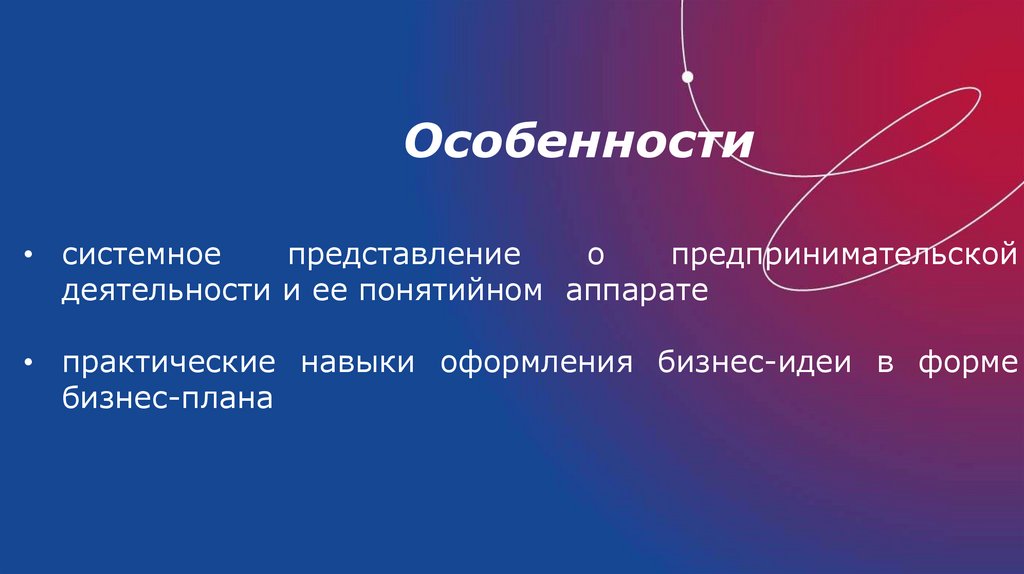 Особенности

• системное представление о предпринимательской деятельности и ее понятийном аппарате

• практические навыки оформления бизнес-идеи в форме бизнес-плана